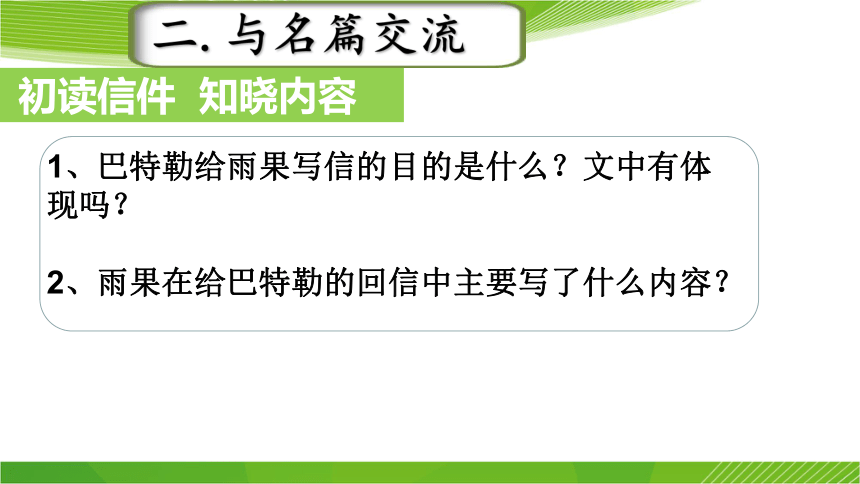 二. 与名篇交流

初读信件 知晓内容

1、巴特勒给雨果写信的目的是什么？文中有体现吗？

2、雨果在给巴特勒的回信中主要写了什么内容？